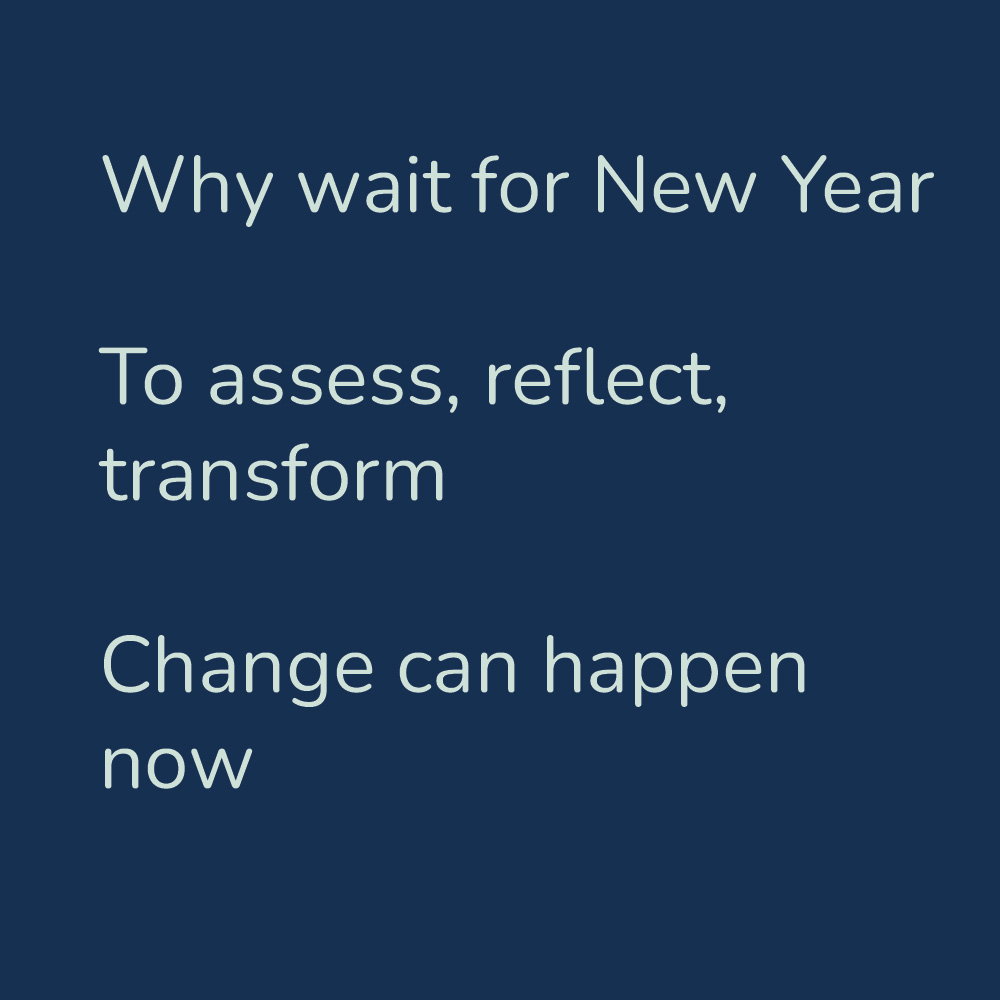 Why wait for New Year

To assess, reflect, transform

Change can happen now